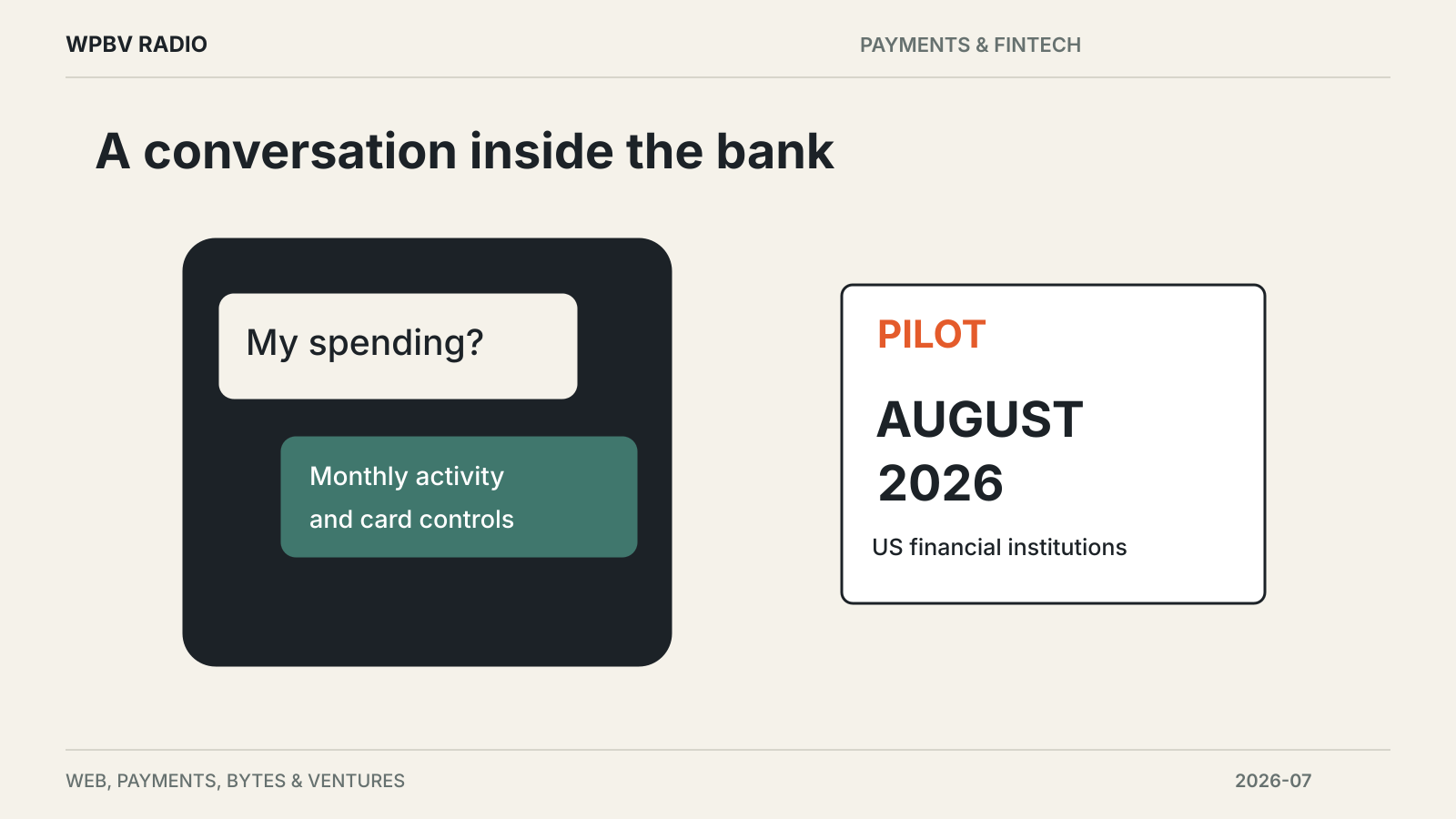 WPBV RADIO

PAYMENTS & FINTECH

A conversation inside the bank

My spending?

Monthly activity and card controls

PILOT

AUGUST 2026

US financial institutions

WEB, PAYMENTS, BYTES & VENTURES

2026-07